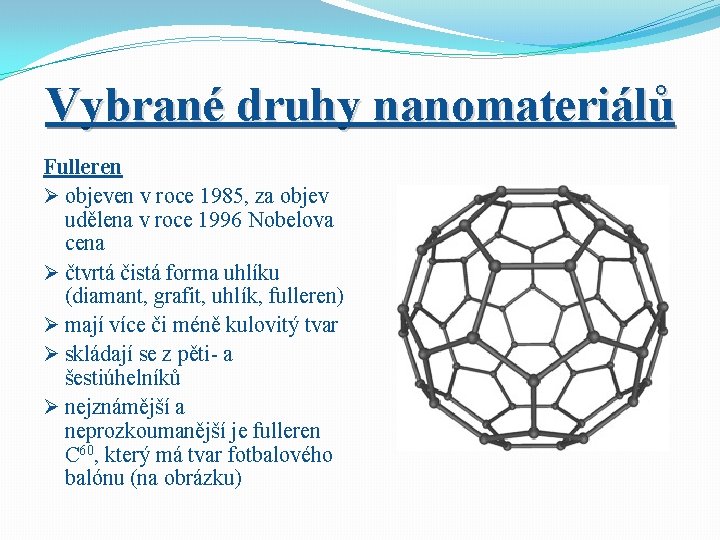 Vybrané druhy nanomateriálů

Fulleren

➢ objeven v roce 1985, za objev udělena v roce 1996 Nobelova cena

➢ čtvrtá čistá forma uhlíku (diamant, grafit, uhlík, fulleren)

➢ mají více či méně kulovitý tvar

➢ skládají se z pěti- a šestiúhelníků

➢ nejznámější a neprozkoumanější je fulleren $C^{60}$, který má tvar fotbalového balónu (na obrázku)